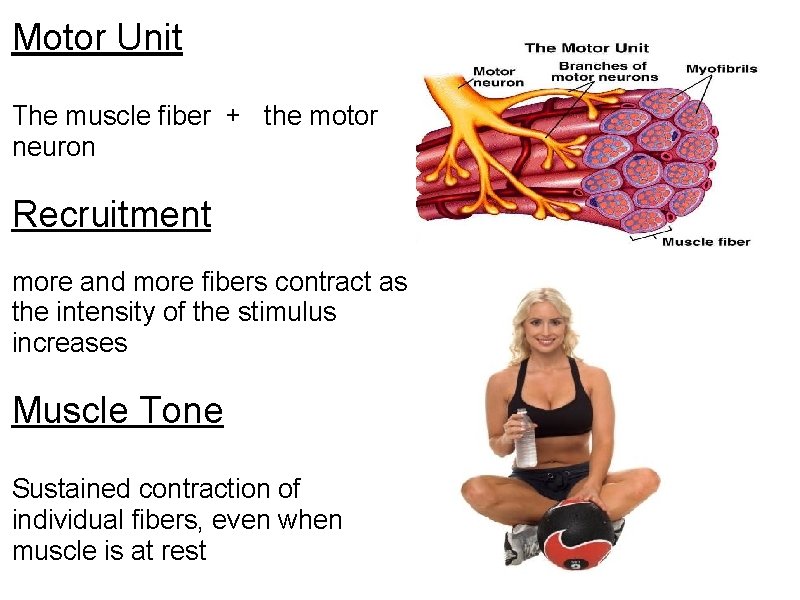 Motor Unit

The muscle fiber + the motor neuron

Recruitment

more and more fibers contract as the intensity of the stimulus increases

Muscle Tone

Sustained contraction of individual fibers, even when muscle is at rest

The Motor Unit
Motor neuron
Branches of motor neurons
Myofibrils
Muscle fiber